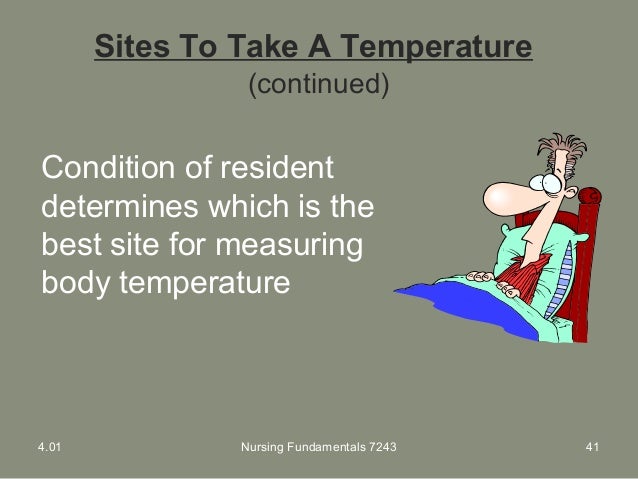 Sites To Take A Temperature
(continued)

Condition of resident determines which is the best site for measuring body temperature

4.01

Nursing Fundamentals 7243

41